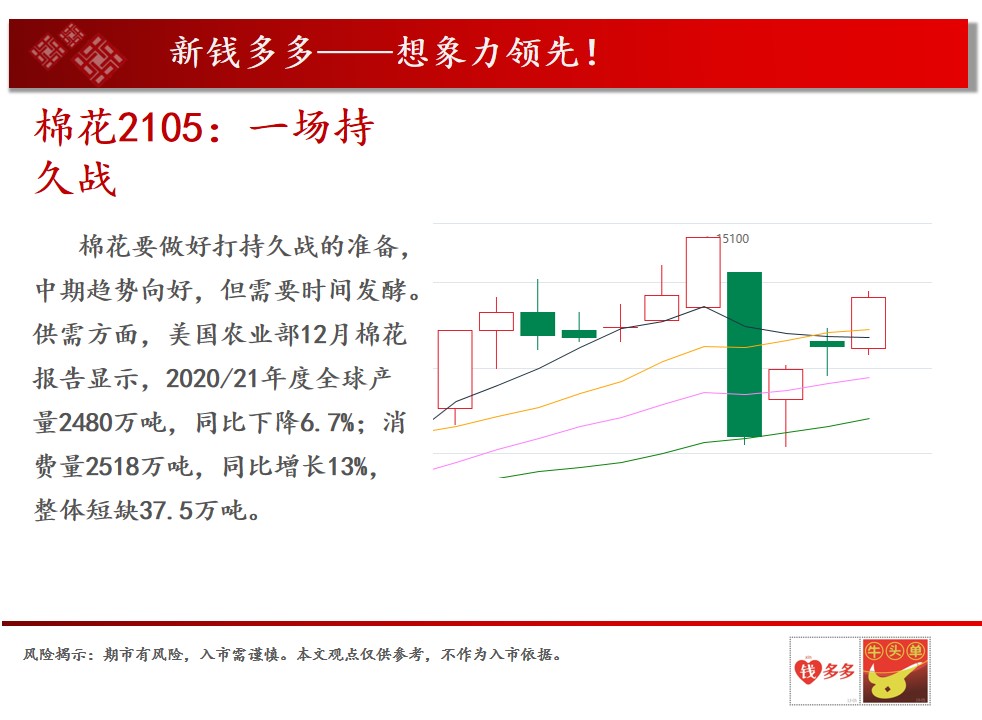 新钱多多——想象力领先！

棉花2105：一场持久战

棉花要做好打持久战的准备，中期趋势向好，但需要时间发酵。供需方面，美国农业部12月棉花报告显示，2020/21年度全球产量2480万吨，同比下降6.7%；消费量2518万吨，同比增长13%，整体短缺37.5万吨。

15100

风险揭示：期市有风险，入市需谨慎。本文观点仅供参考，不作为入市依据。

钱多多

牛头单